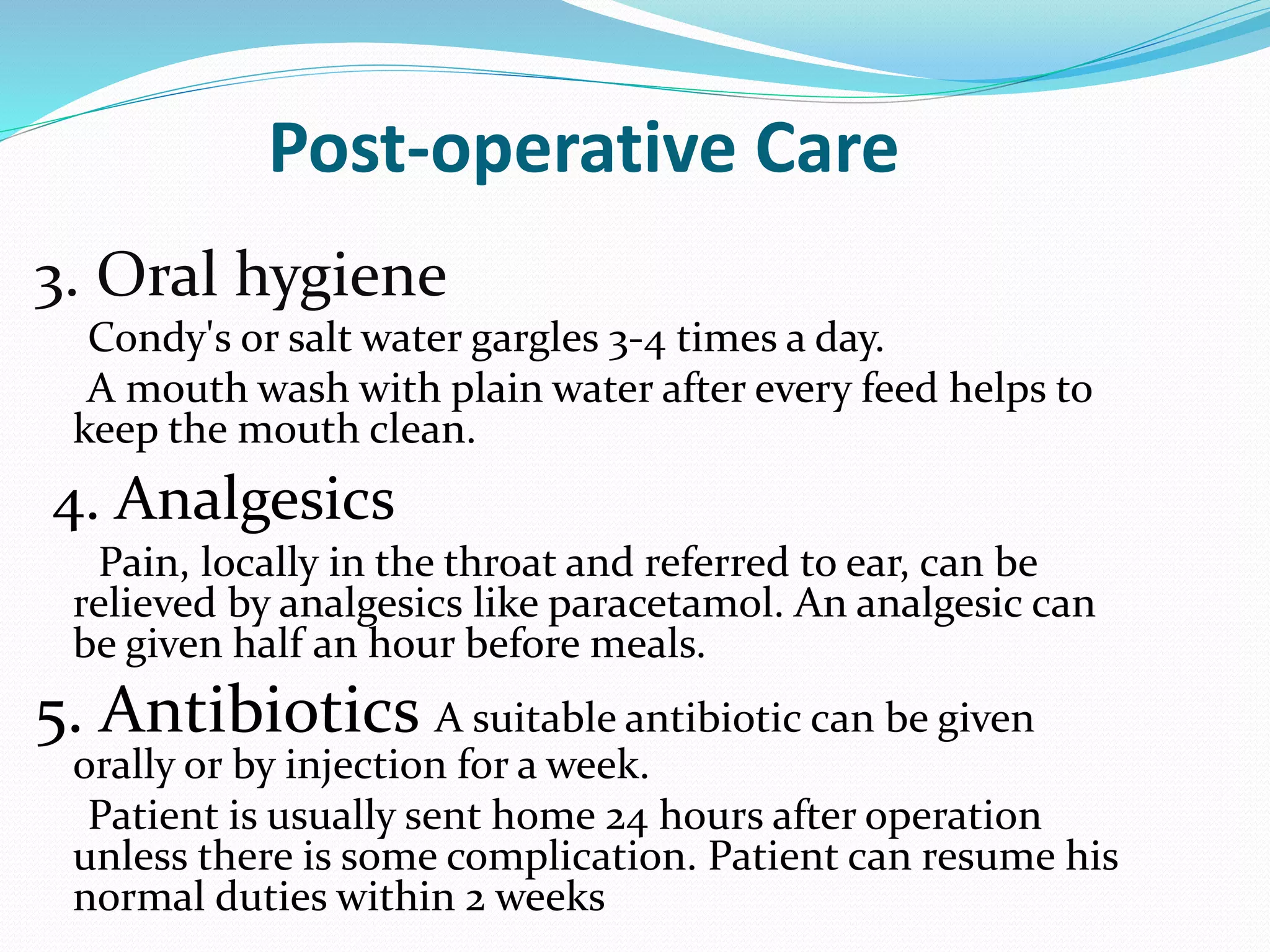 Post-operative Care

3. Oral hygiene

Condy's or salt water gargles 3-4 times a day.

A mouth wash with plain water after every feed helps to keep the mouth clean.

4. Analgesics

Pain, locally in the throat and referred to ear, can be relieved by analgesics like paracetamol. An analgesic can be given half an hour before meals.

5. Antibiotics A suitable antibiotic can be given orally or by injection for a week.

Patient is usually sent home 24 hours after operation unless there is some complication. Patient can resume his normal duties within 2 weeks